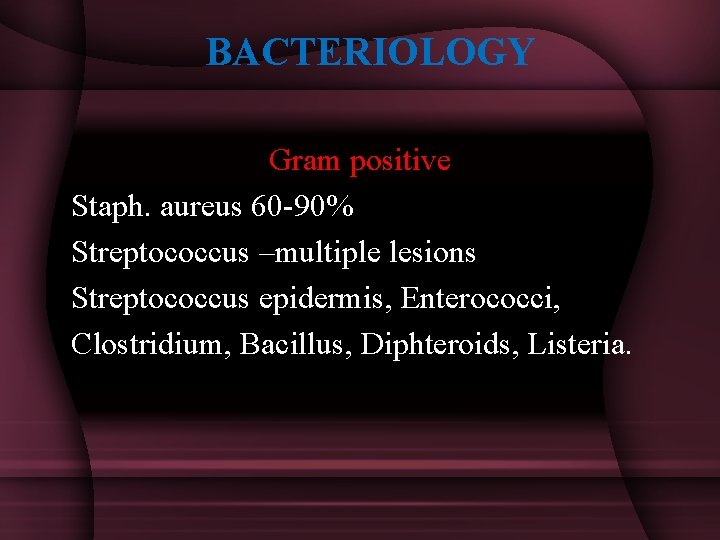 BACTERIOLOGY

Gram positive

Staph. aureus 60-90%

Streptococcus –multiple lesions

Streptococcus epidermis, Enterococci,

Clostridium, Bacillus, Diphteroids, Listeria.